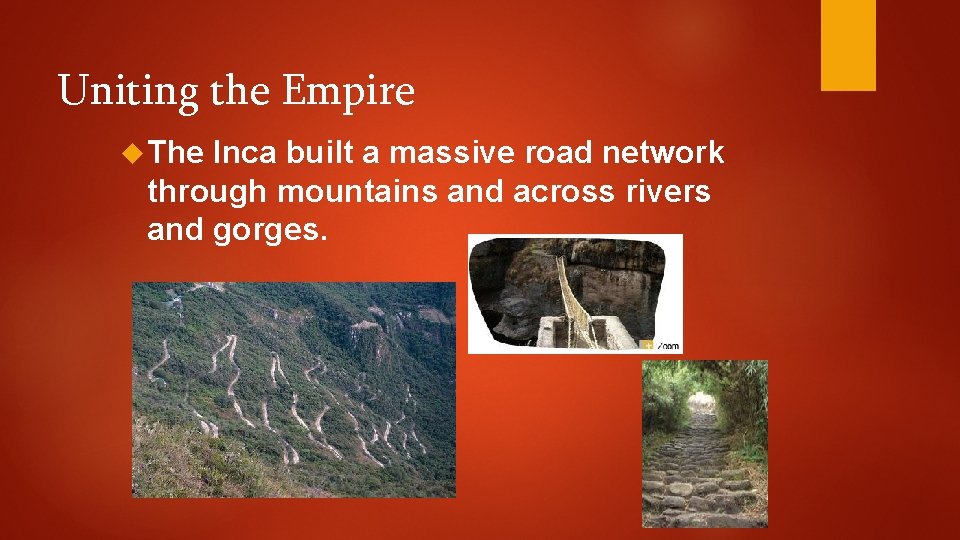 Uniting the Empire

The Inca built a massive road network through mountains and across rivers and gorges.

Zoom